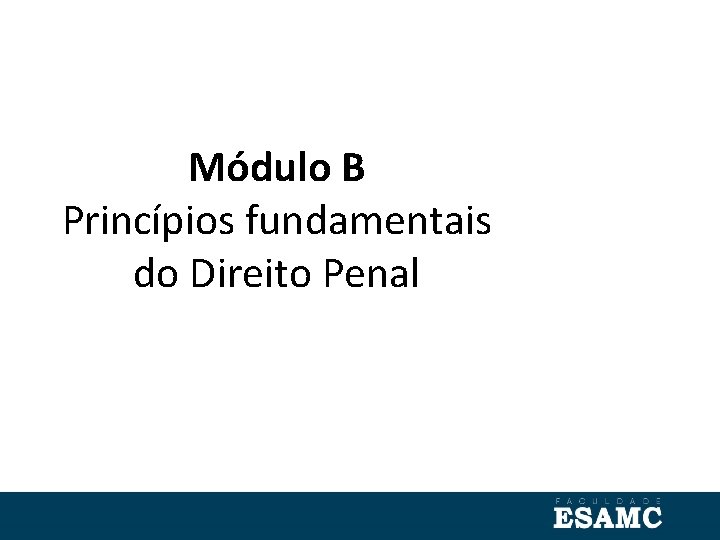 Módulo B
Princípios fundamentais do Direito Penal

FACULDADE
ESAMC